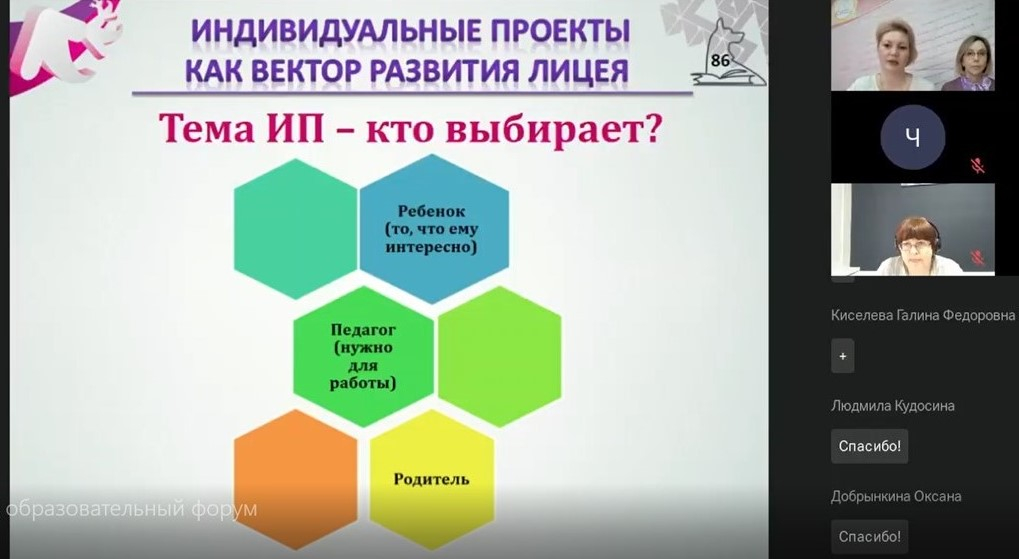 ИНДИВИДУАЛЬНЫЕ ПРОЕКТЫ
КАК ВЕКТОР РАЗВИТИЯ ЛИЦЕЯ

86

Тема ИП – кто выбирает?

Ребенок (то, что ему интересно)

Педагог (нужно для работы)

Родитель

образовательный форум

Ч

Киселева Галина Федоровна

+

Людмила Кудосина

Спасибо!

Добрынкина Оксана

Спасибо!